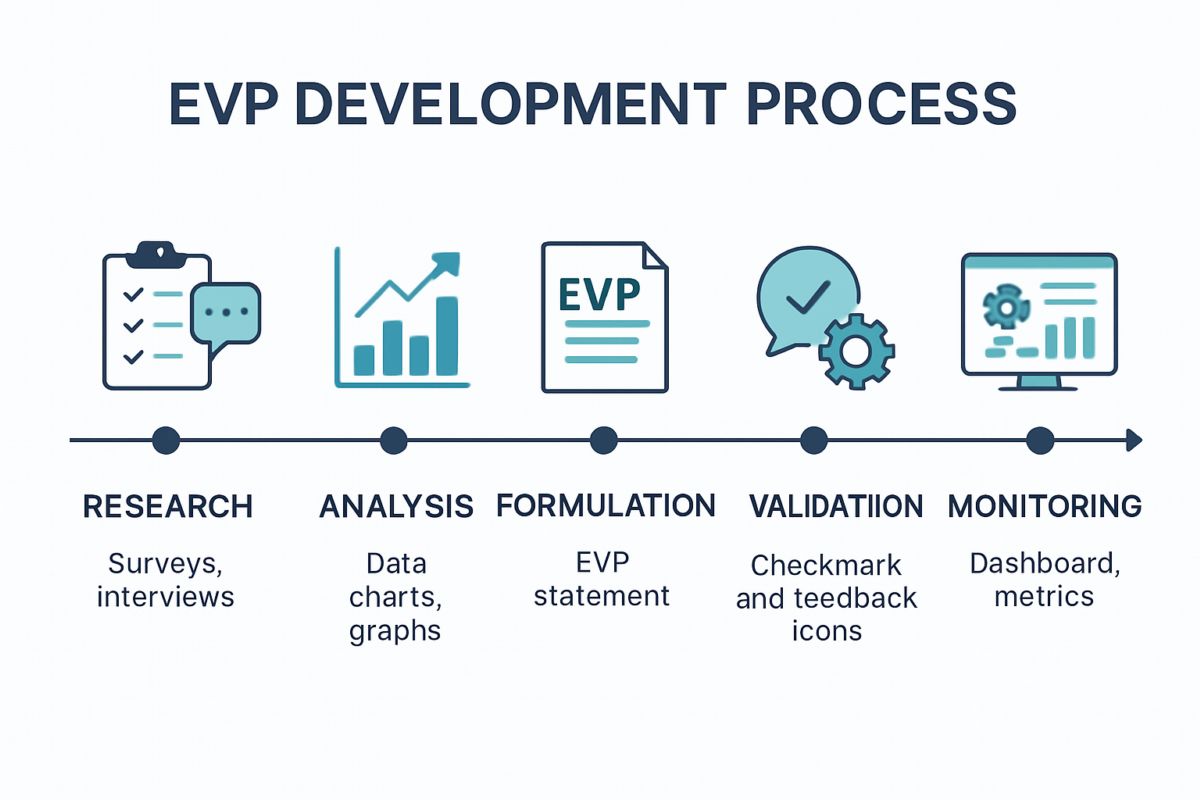 EVP DEVELOPMENT PROCESS

EVP

RESEARCH
Surveys, interviews

ANALYSIS
Data charts, graphs

FORMULATION
EVP statement

VALIDATIION
Checkmark and teedback icons

MONITORING
Dashboard, metrics